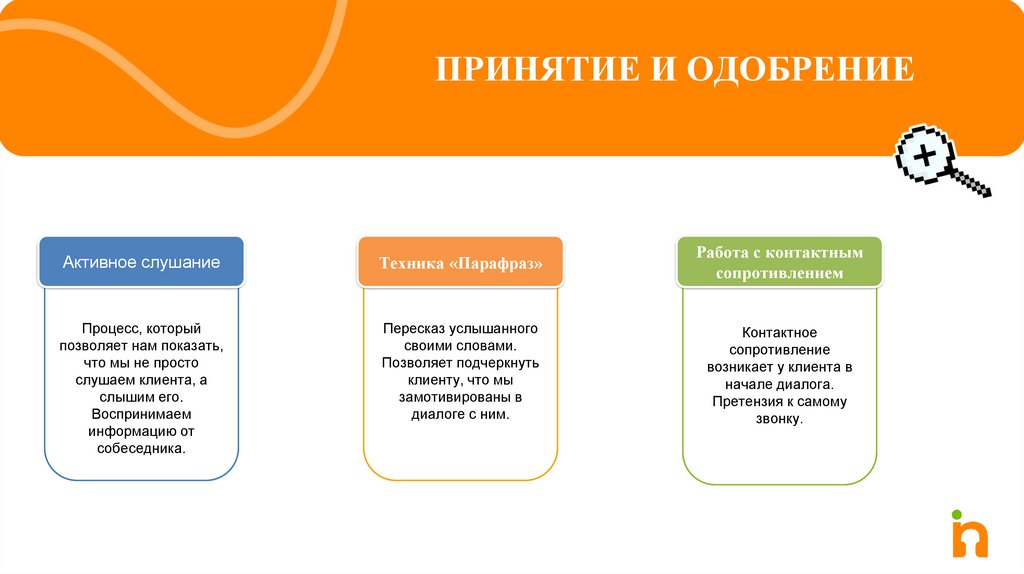 ПРИНЯТИЕ И ОДОБРЕНИЕ

Активное слушание

Процесс, который позволяет нам показать, что мы не просто слушаем клиента, а слышим его. Воспринимаем информацию от собеседника.

Техника «Парафраз»

Пересказ услышанного своими словами. Позволяет подчеркнуть клиенту, что мы замотивированы в диалоге с ним.

Работа с контактным сопротивлением

Контактное сопротивление возникает у клиента в начале диалога. Претензия к самому звонку.